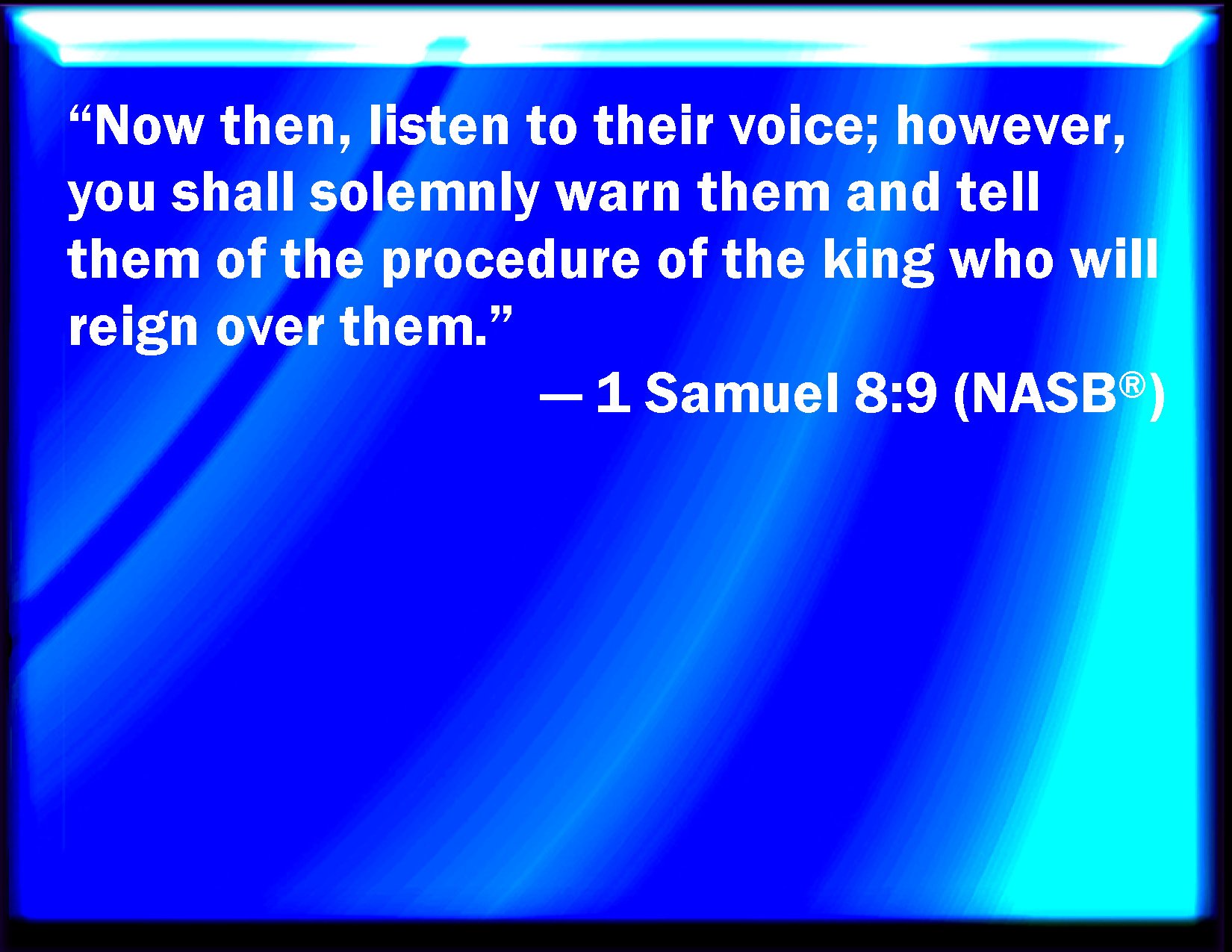 “Now then, listen to their voice; however, you shall solemnly warn them and tell them of the procedure of the king who will reign over them.”

— 1 Samuel 8:9 (NASB®)